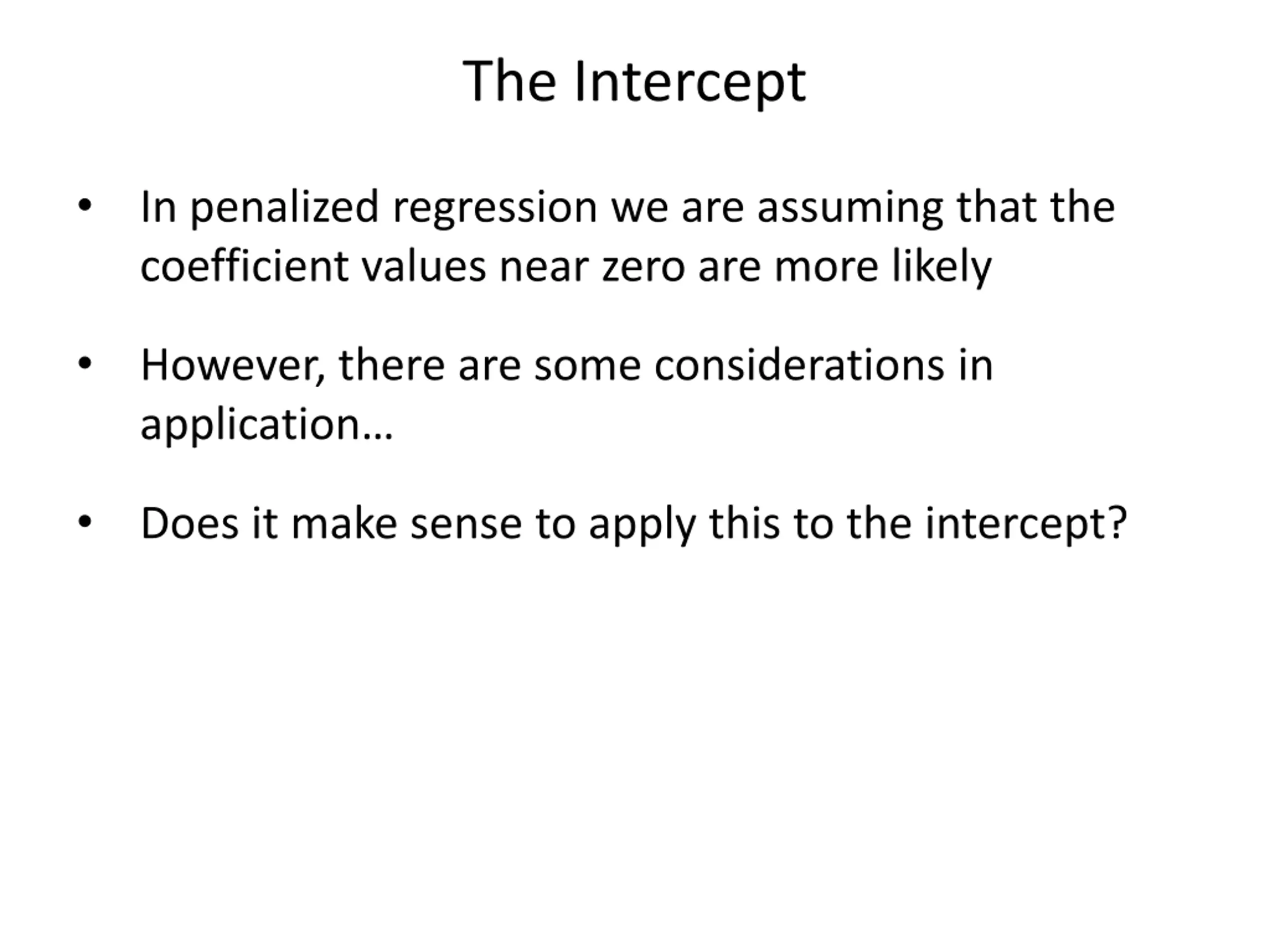 The Intercept

• In penalized regression we are assuming that the coefficient values near zero are more likely

• However, there are some considerations in application…

• Does it make sense to apply this to the intercept?